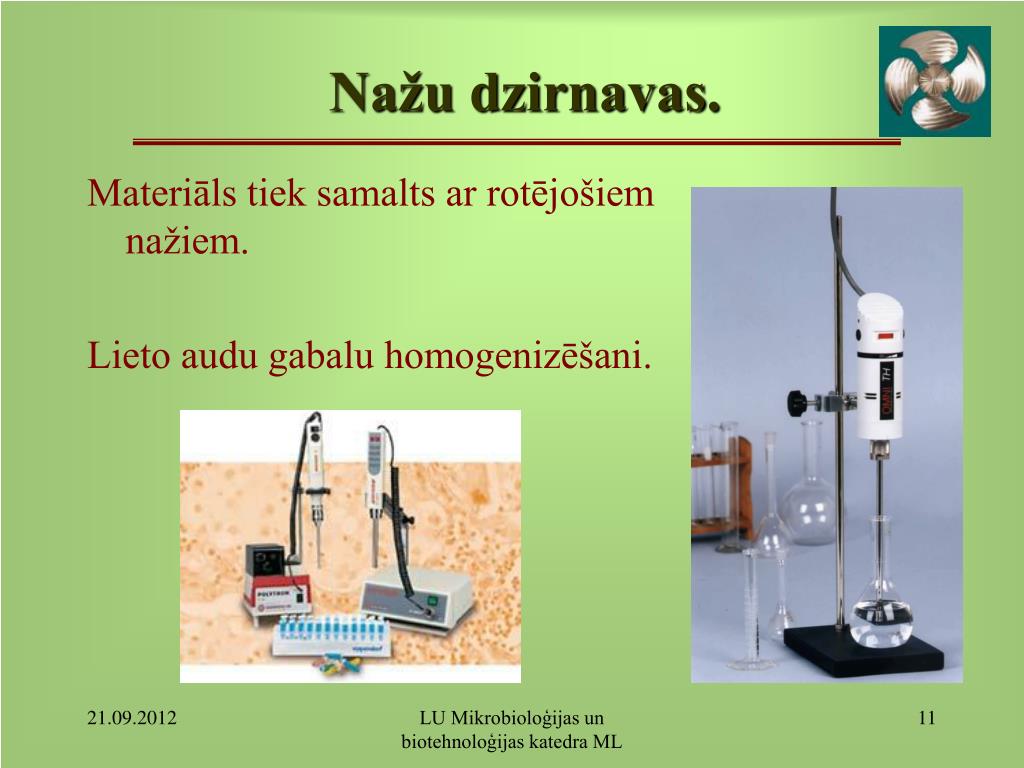 Nažu dzirnavas.

Materiāls tiek samalts ar rotējošiem nažiem.

Lieto audu gabalu homogenizēšani.

POLYTRON

OMNI TH

21.09.2012

LU Mikrobioloģijas un biotehnoloģijas katedra ML

11